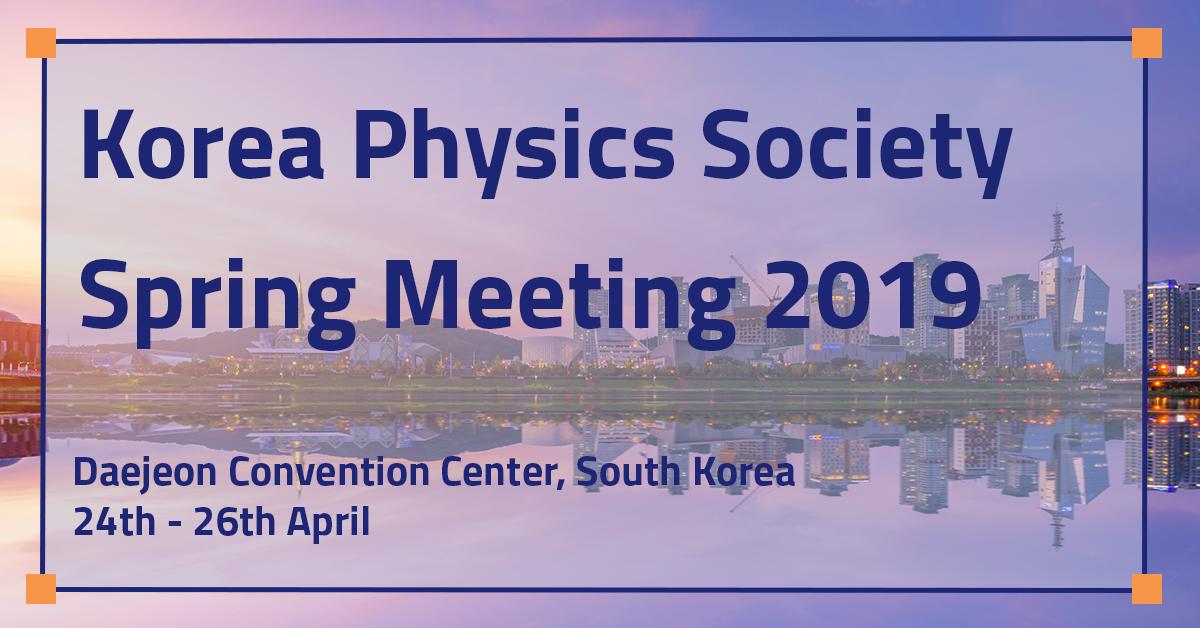 Korea Physics Society Spring Meeting 2019

Daejeon Convention Center, South Korea
24th - 26th April